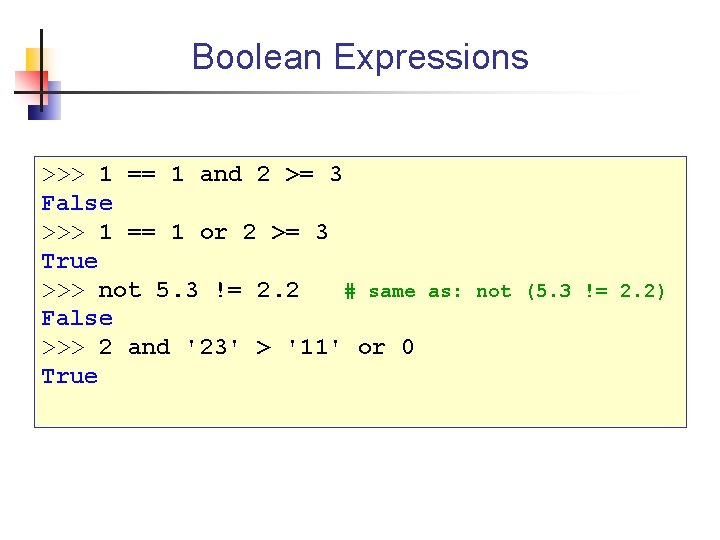 Boolean Expressions

>>> 1 == 1 and 2 >= 3
False
>>> 1 == 1 or 2 >= 3
True
>>> not 5.3 != 2.2    # same as: not (5.3 != 2.2)
False
>>> 2 and '23' > '11' or 0
True